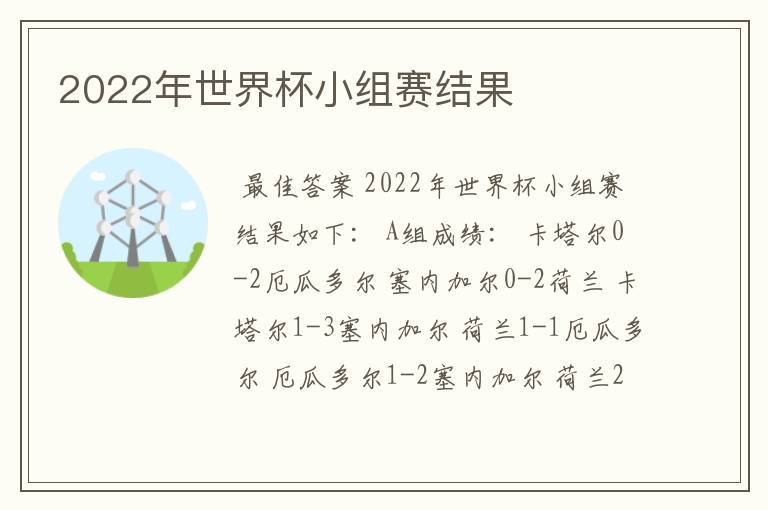 2022年世界杯小组赛结果

最佳答案 2022年世界杯小组赛结果如下： A组成绩： 卡塔尔0-2厄瓜多尔 塞内加尔0-2荷兰 卡塔尔1-3塞内加尔 荷兰1-1厄瓜多尔 厄瓜多尔1-2塞内加尔 荷兰2